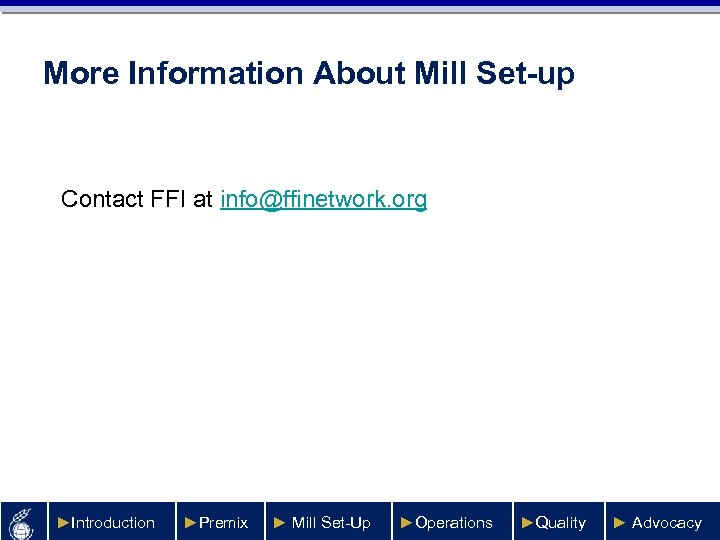 More Information About Mill Set-up

Contact FFI at info@ffinetwork.org

►Introduction ►Premix ► Mill Set-Up ►Operations ►Quality ► Advocacy